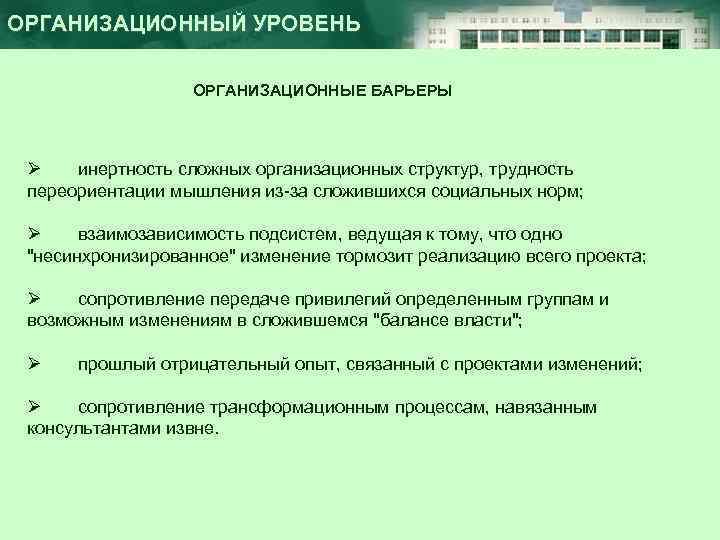 ОРГАНИЗАЦИОННЫЙ УРОВЕНЬ

ОРГАНИЗАЦИОННЫЕ БАРЬЕРЫ

➢ инертность сложных организационных структур, трудность переориентации мышления из-за сложившихся социальных норм;

➢ взаимозависимость подсистем, ведущая к тому, что одно "несинхронизированное" изменение тормозит реализацию всего проекта;

➢ сопротивление передаче привилегий определенным группам и возможным изменениям в сложившемся "балансе власти";

➢ прошлый отрицательный опыт, связанный с проектами изменений;

➢ сопротивление трансформационным процессам, навязанным консультантами извне.